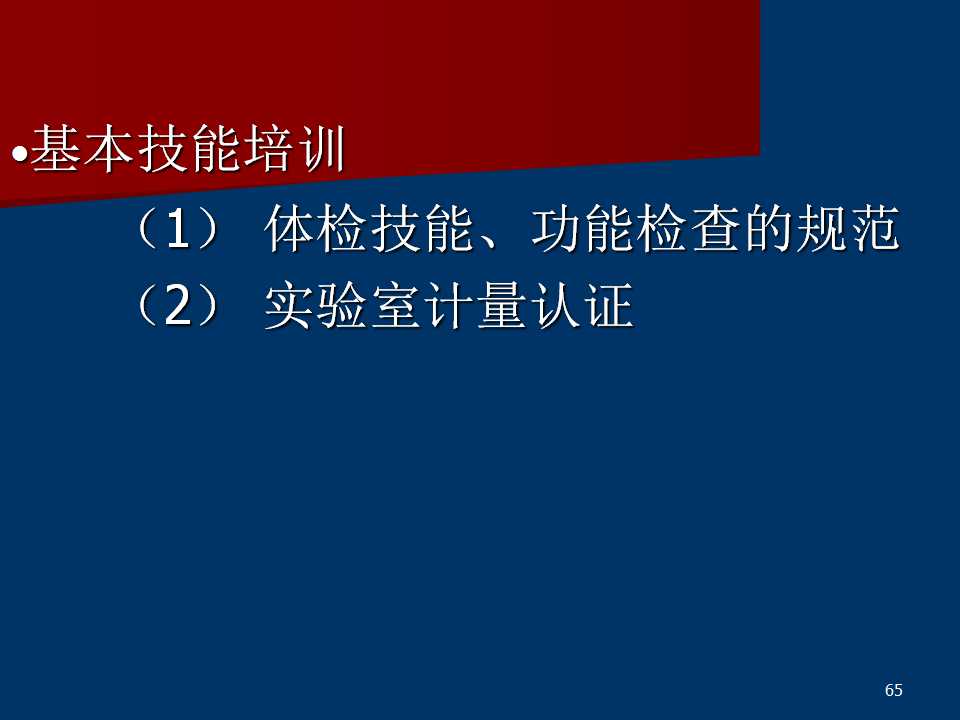 •基本技能培训

（1） 体检技能、功能检查的规范

（2） 实验室计量认证

65